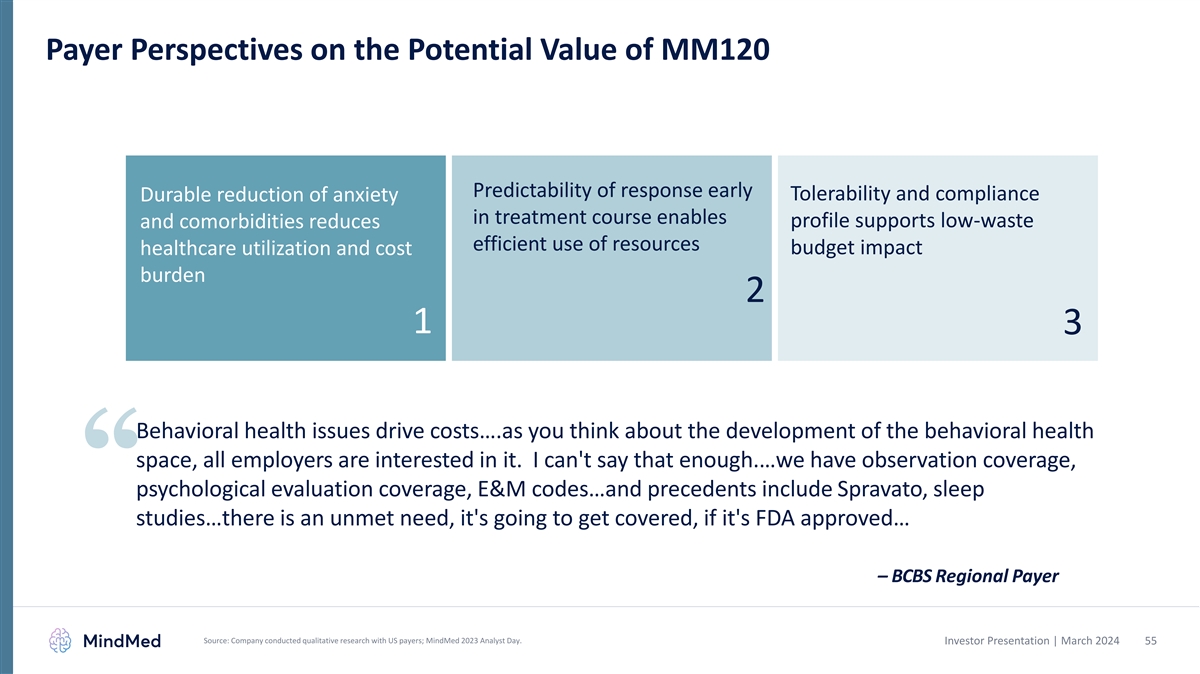 Payer Perspectives on the Potential Value of MM120

Durable reduction of anxiety and comorbidities reduces healthcare utilization and cost burden

1

Predictability of response early in treatment course enables efficient use of resources

2

Tolerability and compliance profile supports low-waste budget impact

3

“Behavioral health issues drive costs….as you think about the development of the behavioral health space, all employers are interested in it. I can't say that enough.…we have observation coverage, psychological evaluation coverage, E&M codes…and precedents include Spravato, sleep studies…there is an unmet need, it's going to get covered, if it's FDA approved…

– BCBS Regional Payer

MindMed

Source: Company conducted qualitative research with US payers; MindMed 2023 Analyst Day.

Investor Presentation | March 2024 55